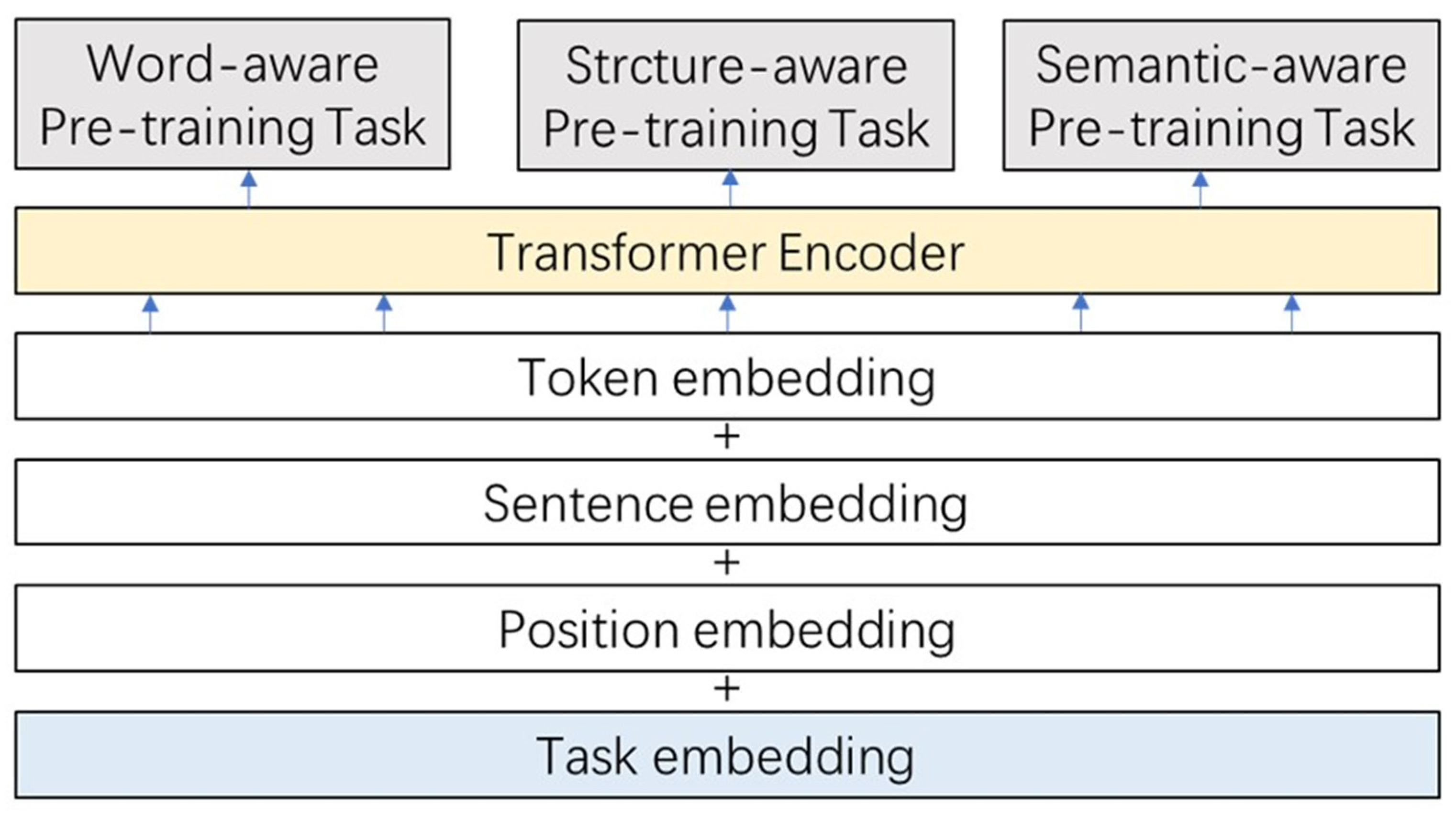 Word-aware Pre-training Task

Strcture-aware Pre-training Task

Semantic-aware Pre-training Task

Transformer Encoder

Token embedding

+

Sentence embedding

+

Position embedding

+

Task embedding